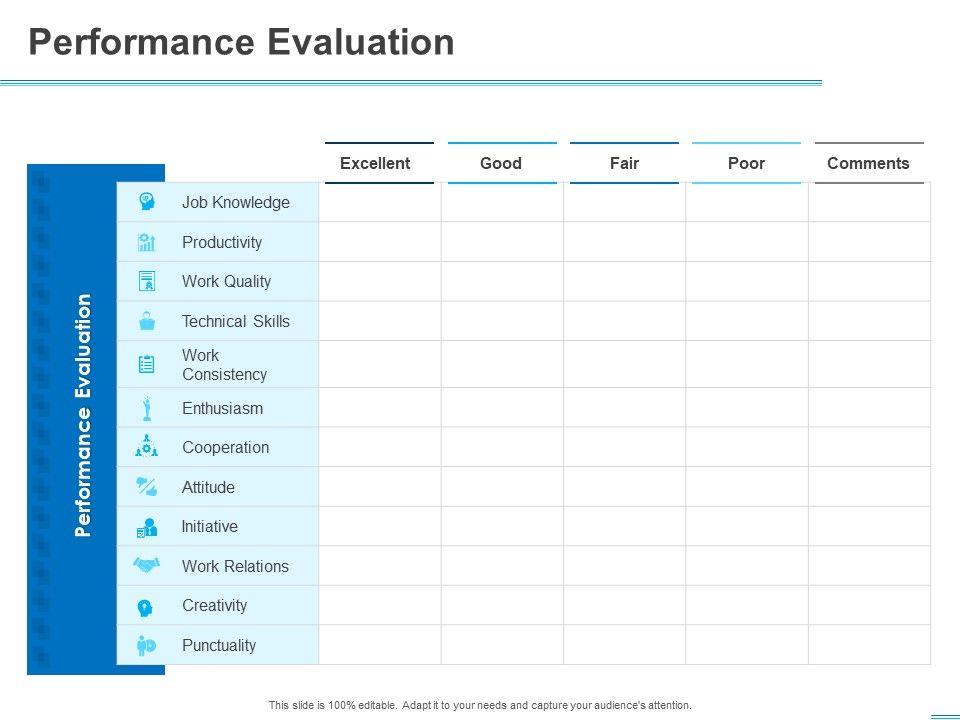 Performance Evaluation

Performance Evaluation

| | Excellent | Good | Fair | Poor | Comments |
|---|---|---|---|---|---|
| Job Knowledge | | | | | |
| Productivity | | | | | |
| Work Quality | | | | | |
| Technical Skills | | | | | |
| Work Consistency | | | | | |
| Enthusiasm | | | | | |
| Cooperation | | | | | |
| Attitude | | | | | |
| Initiative | | | | | |
| Work Relations | | | | | |
| Creativity | | | | | |
| Punctuality | | | | | |

This slide is 100% editable. Adapt it to your needs and capture your audience's attention.